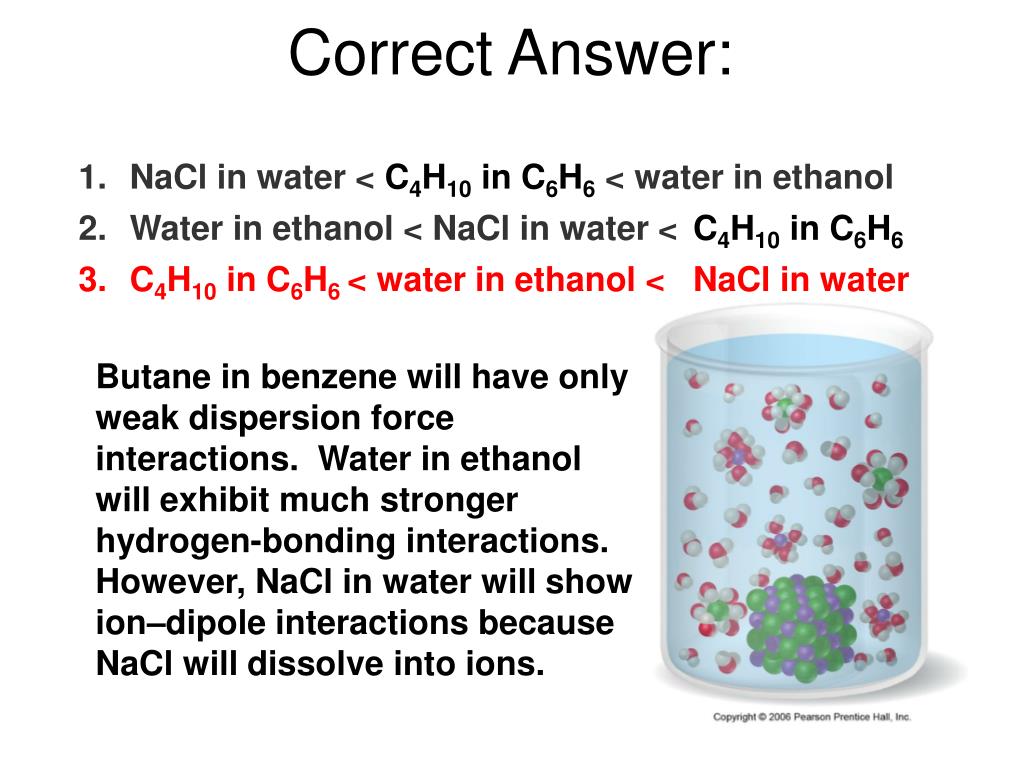 Correct Answer:

1. NaCl in water < $C_4H_{10}$ in $C_6H_6$ < water in ethanol
2. Water in ethanol < NaCl in water < $C_4H_{10}$ in $C_6H_6$
3. $C_4H_{10}$ in $C_6H_6$ < water in ethanol < NaCl in water

Butane in benzene will have only weak dispersion force interactions. Water in ethanol will exhibit much stronger hydrogen-bonding interactions. However, NaCl in water will show ion–dipole interactions because NaCl will dissolve into ions.

Copyright © 2006 Pearson Prentice Hall, Inc.